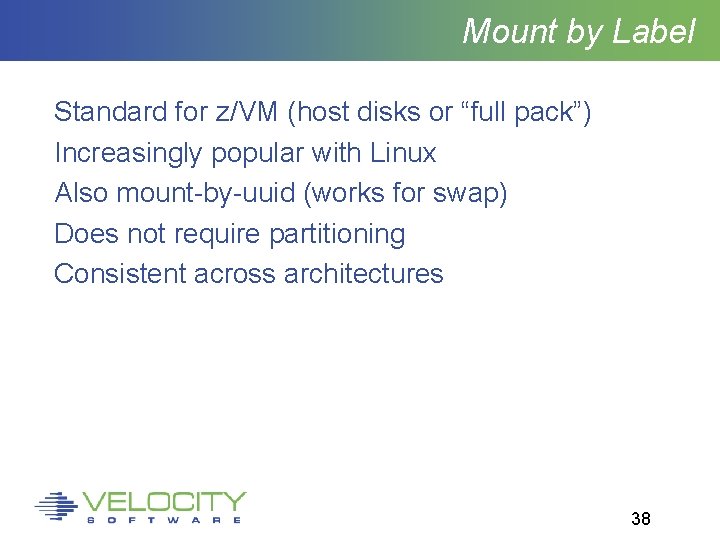 Mount by Label

Standard for z/VM (host disks or “full pack”)

Increasingly popular with Linux

Also mount-by-uuid (works for swap)

Does not require partitioning

Consistent across architectures

VELOCITY
SOFTWARE

38